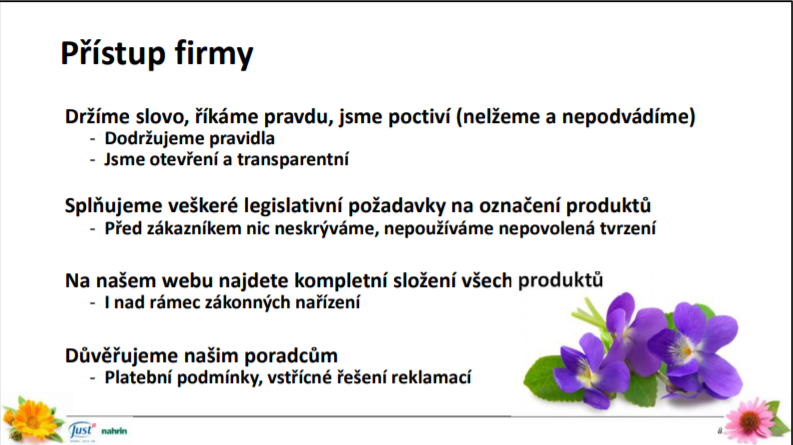 Přístup firmy

Držíme slovo, říkáme pravdu, jsme poctiví (nelžeme a nepodvádíme)
- Dodržujeme pravidla
- Jsme otevření a transparentní

Splňujeme veškeré legislativní požadavky na označení produktů
- Před zákazníkem nic neskrýváme, nepoužíváme nepovolená tvrzení

Na našem webu najdete kompletní složení všech produktů
- I nad rámec zákonných nařízení

Důvěřujeme našim poradcům
- Platební podmínky, vstřícné řešení reklamací

Just nahrin

8